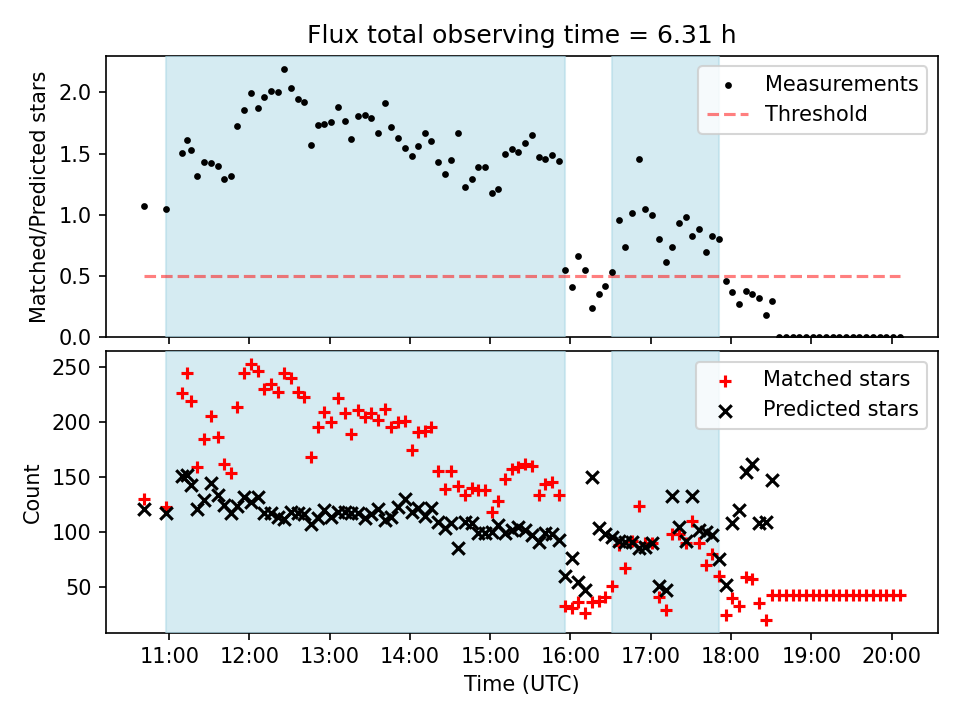 Flux total observing time = 6.31 h

Matched/Predicted stars

2.0
1.5
1.0
0.5
0.0

Measurements
Threshold

Count

250
200
150
100
50

Matched stars
Predicted stars

11:00
12:00
13:00
14:00
15:00
16:00
17:00
18:00
19:00
20:00

Time (UTC)